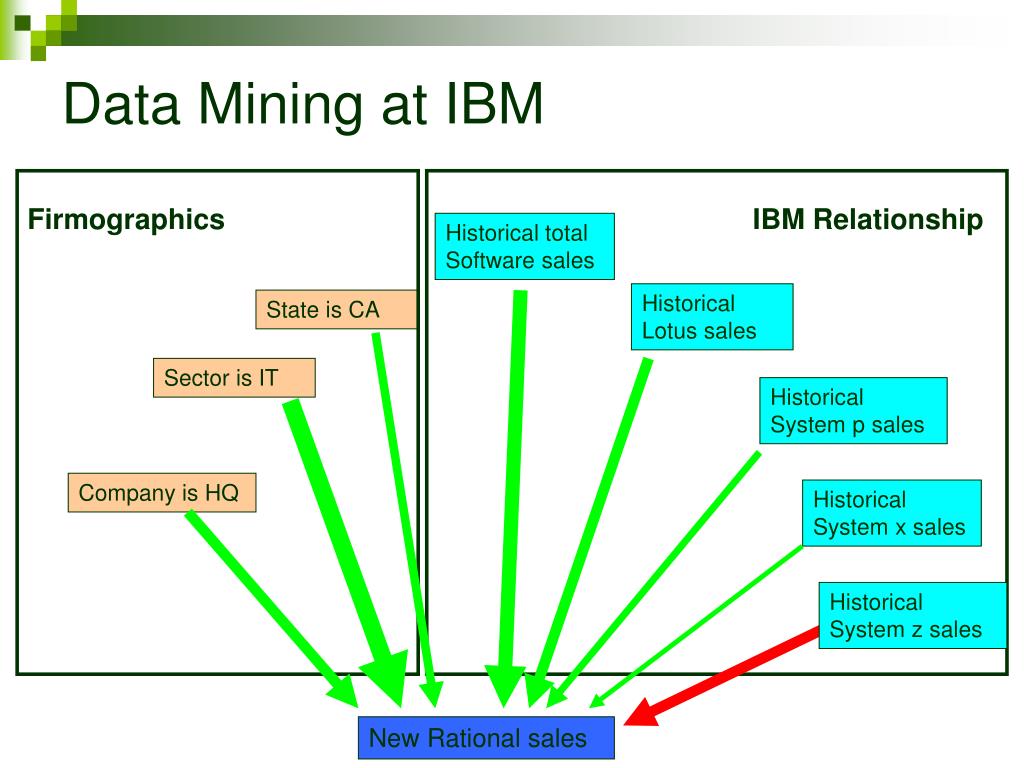 Data Mining at IBM

Firmographics

State is CA

Sector is IT

Company is HQ

IBM Relationship

Historical total Software sales

Historical Lotus sales

Historical System p sales

Historical System x sales

Historical System z sales

New Rational sales